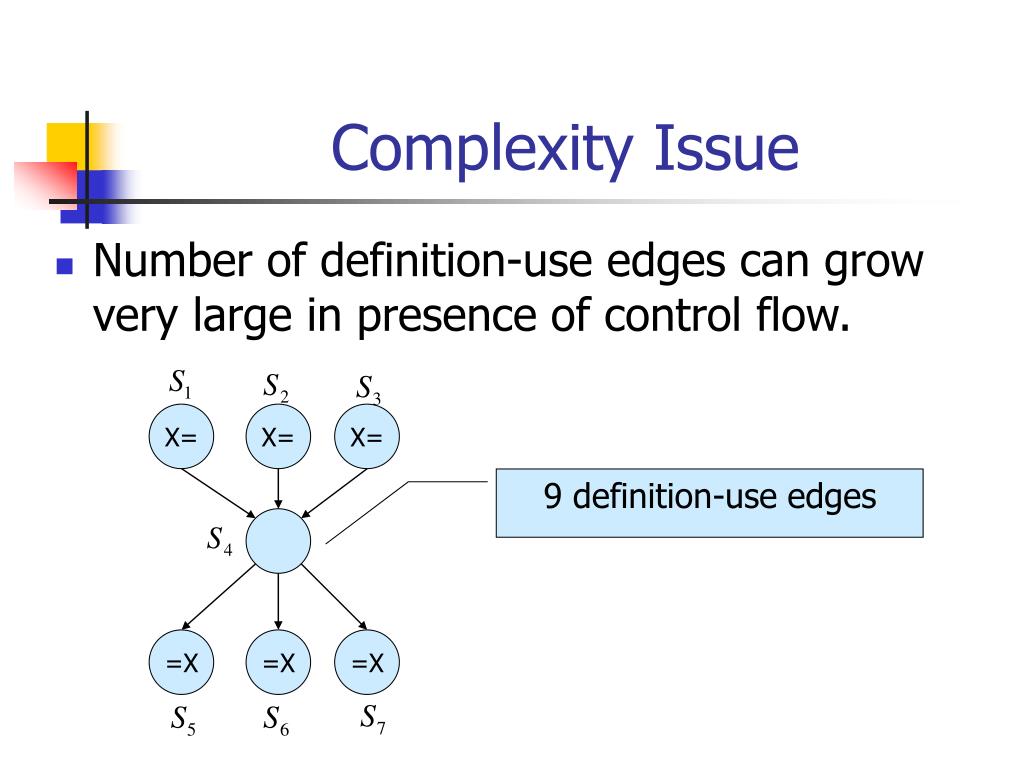 Complexity Issue

Number of definition-use edges can grow very large in presence of control flow.

$S_1$ $S_2$ $S_3$

X= X= X=

9 definition-use edges

$S_4$

=X =X =X

$S_5$ $S_6$ $S_7$